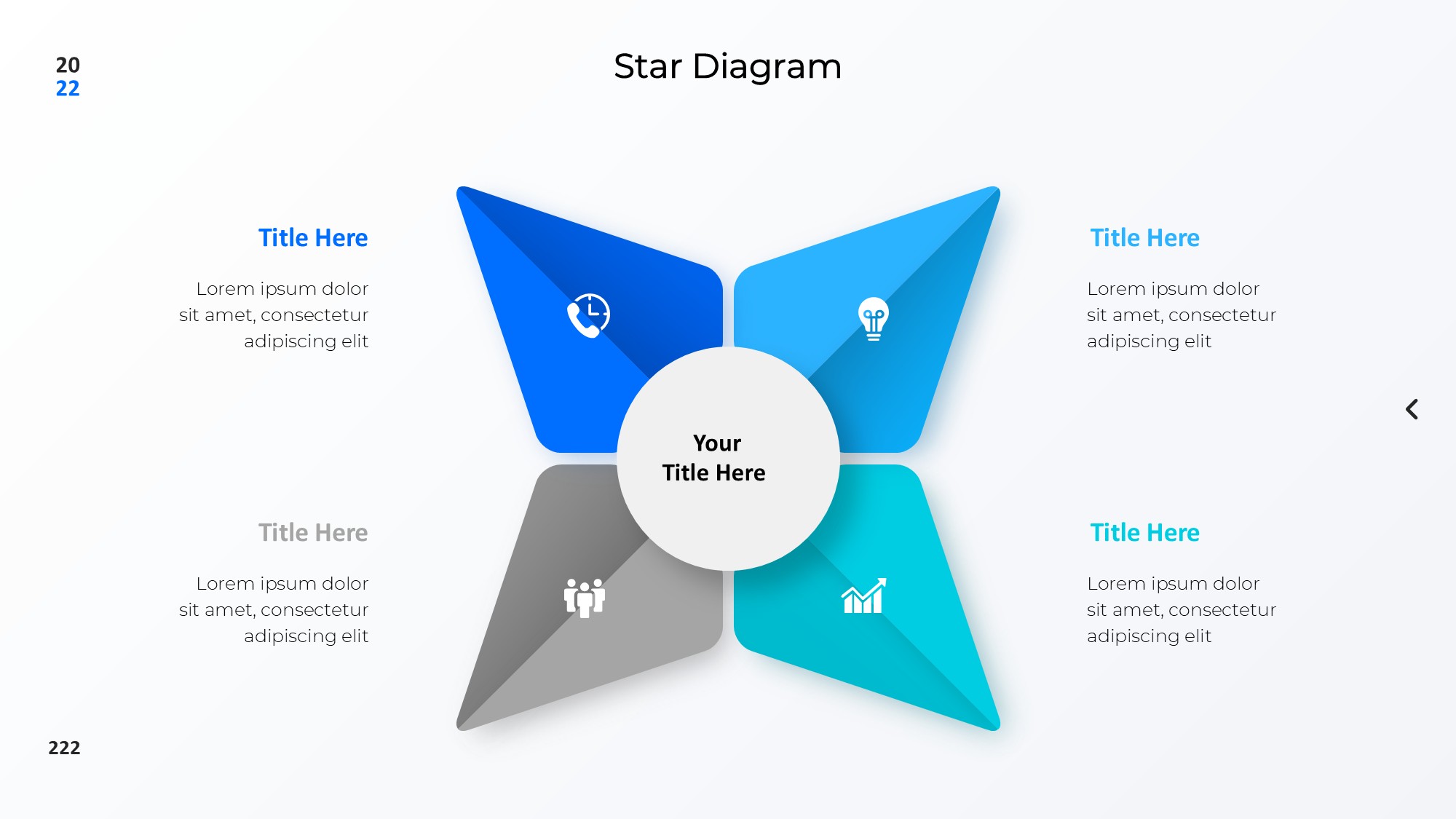 20
22

Star Diagram

Title Here

Lorem ipsum dolor sit amet, consectetur adipiscing elit

Title Here

Lorem ipsum dolor sit amet, consectetur adipiscing elit

Your
Title Here

Title Here

Lorem ipsum dolor sit amet, consectetur adipiscing elit

Title Here

Lorem ipsum dolor sit amet, consectetur adipiscing elit

222